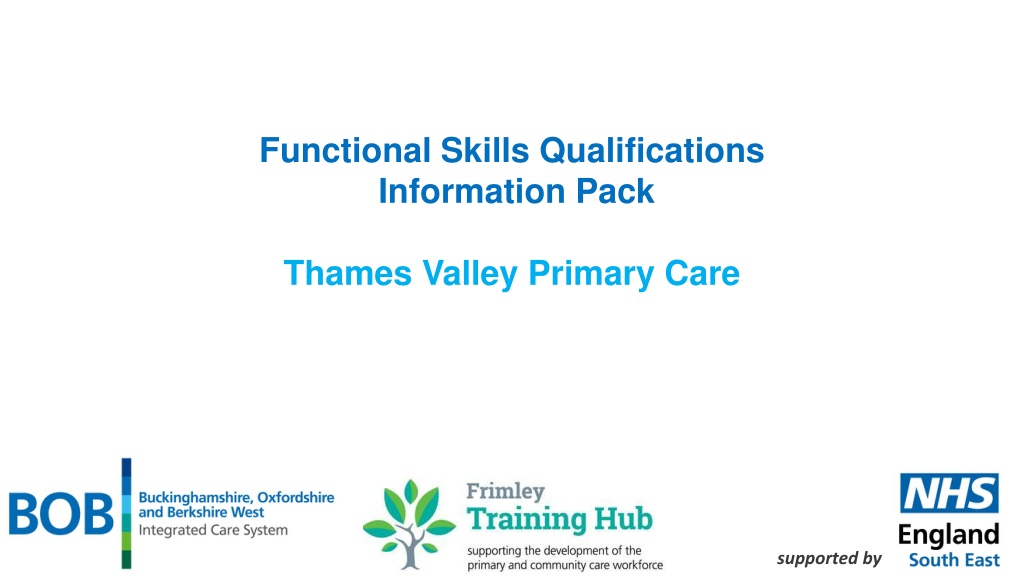 Functional Skills Qualifications
Information Pack

Thames Valley Primary Care

BOB Buckinghamshire, Oxfordshire and Berkshire West Integrated Care System

Frimley Training Hub supporting the development of the primary and community care workforce

supported by

NHS England South East